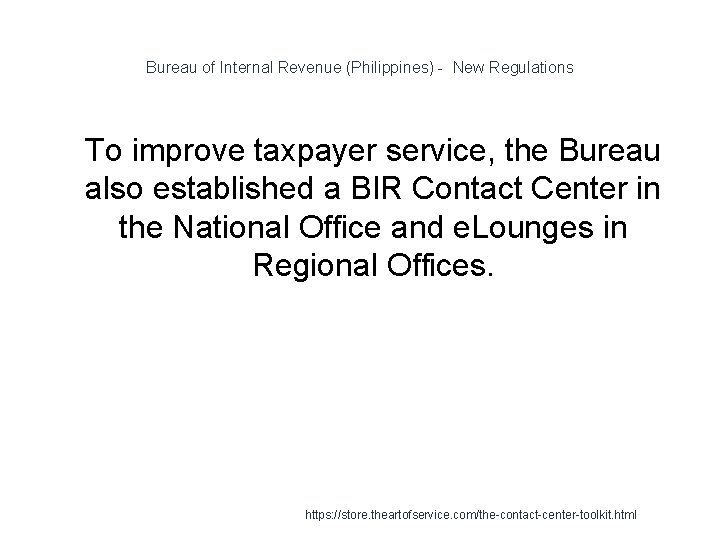 Bureau of Internal Revenue (Philippines) - New Regulations

To improve taxpayer service, the Bureau also established a BIR Contact Center in the National Office and eLounges in Regional Offices.

https://store.theartofservice.com/the-contact-center-toolkit.html